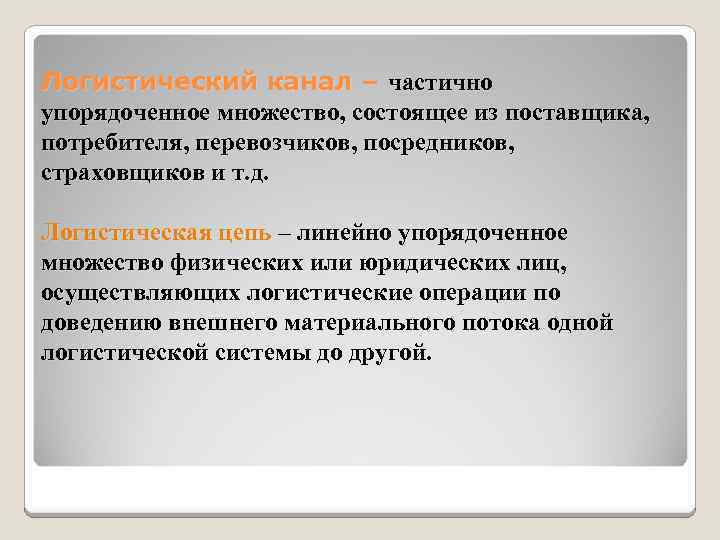 Логистический канал – частично упорядоченное множество, состоящее из поставщика, потребителя, перевозчиков, посредников, страховщиков и т.д.

Логистическая цепь – линейно упорядоченное множество физических или юридических лиц, осуществляющих логистические операции по доведению внешнего материального потока одной логистической системы до другой.